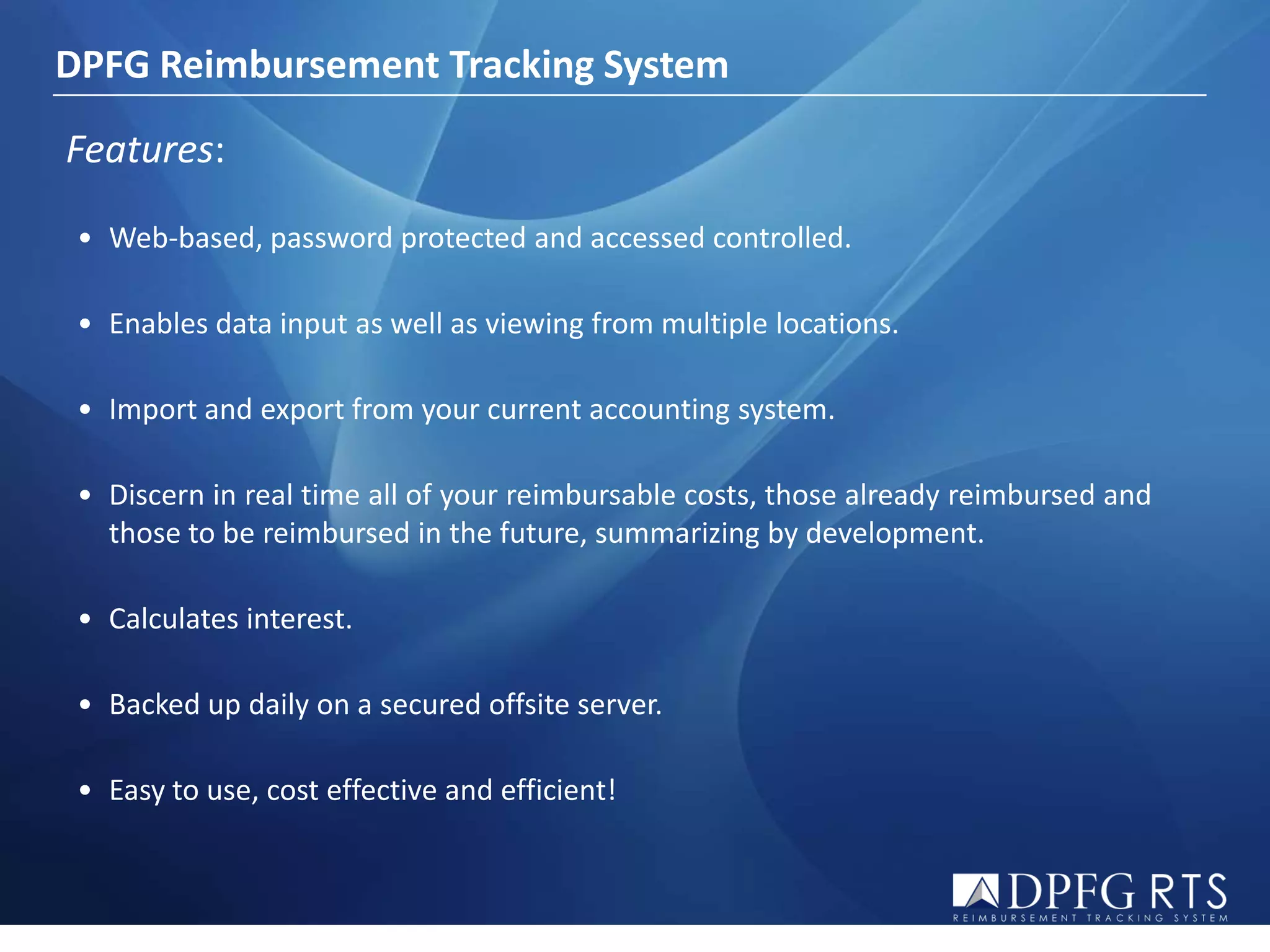 DPFG Reimbursement Tracking System

Features:

• Web-based, password protected and accessed controlled.

• Enables data input as well as viewing from multiple locations.

• Import and export from your current accounting system.

• Discern in real time all of your reimbursable costs, those already reimbursed and those to be reimbursed in the future, summarizing by development.

• Calculates interest.

• Backed up daily on a secured offsite server.

• Easy to use, cost effective and efficient!

DPFG RTS
REIMBURSEMENT TRACKING SYSTEM